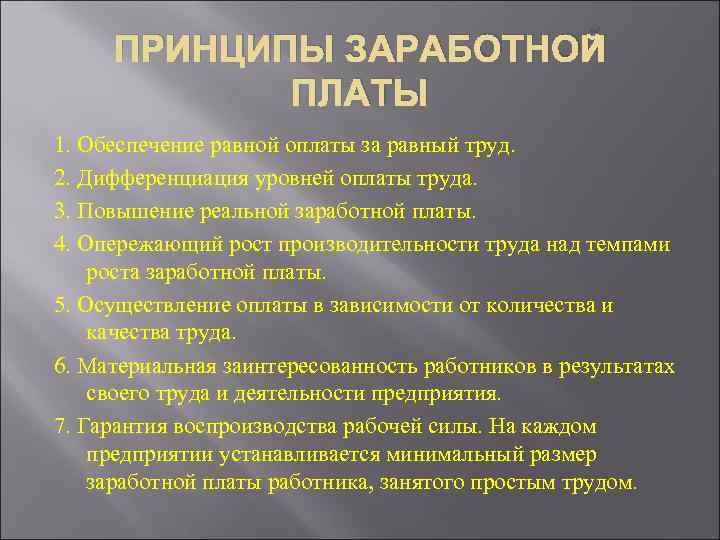 ПРИНЦИПЫ ЗАРАБОТНОЙ ПЛАТЫ

1. Обеспечение равной оплаты за равный труд.

2. Дифференциация уровней оплаты труда.

3. Повышение реальной заработной платы.

4. Опережающий рост производительности труда над темпами роста заработной платы.

5. Осуществление оплаты в зависимости от количества и качества труда.

6. Материальная заинтересованность работников в результатах своего труда и деятельности предприятия.

7. Гарантия воспроизводства рабочей силы. На каждом предприятии устанавливается минимальный размер заработной платы работника, занятого простым трудом.